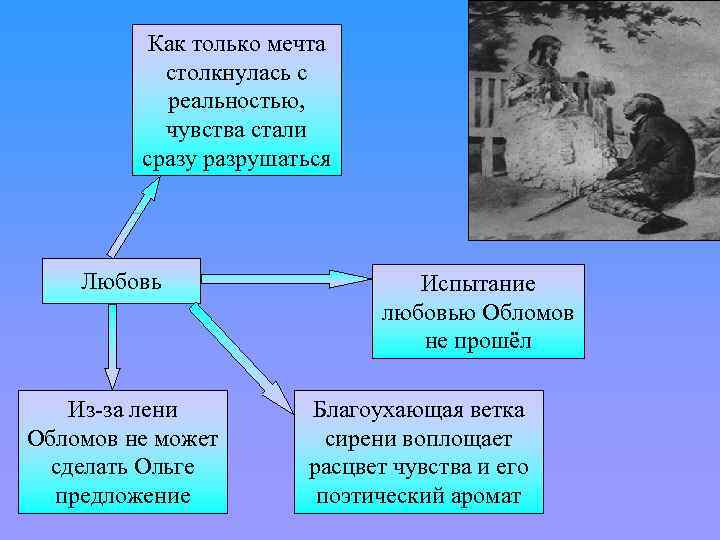 Как только мечта столкнулась с реальностью, чувства стали сразу разрушаться

Любовь

Испытание любовью Обломов не прошёл

Из-за лени Обломов не может сделать Ольге предложение

Благоухающая ветка сирени воплощает расцвет чувства и его поэтический аромат